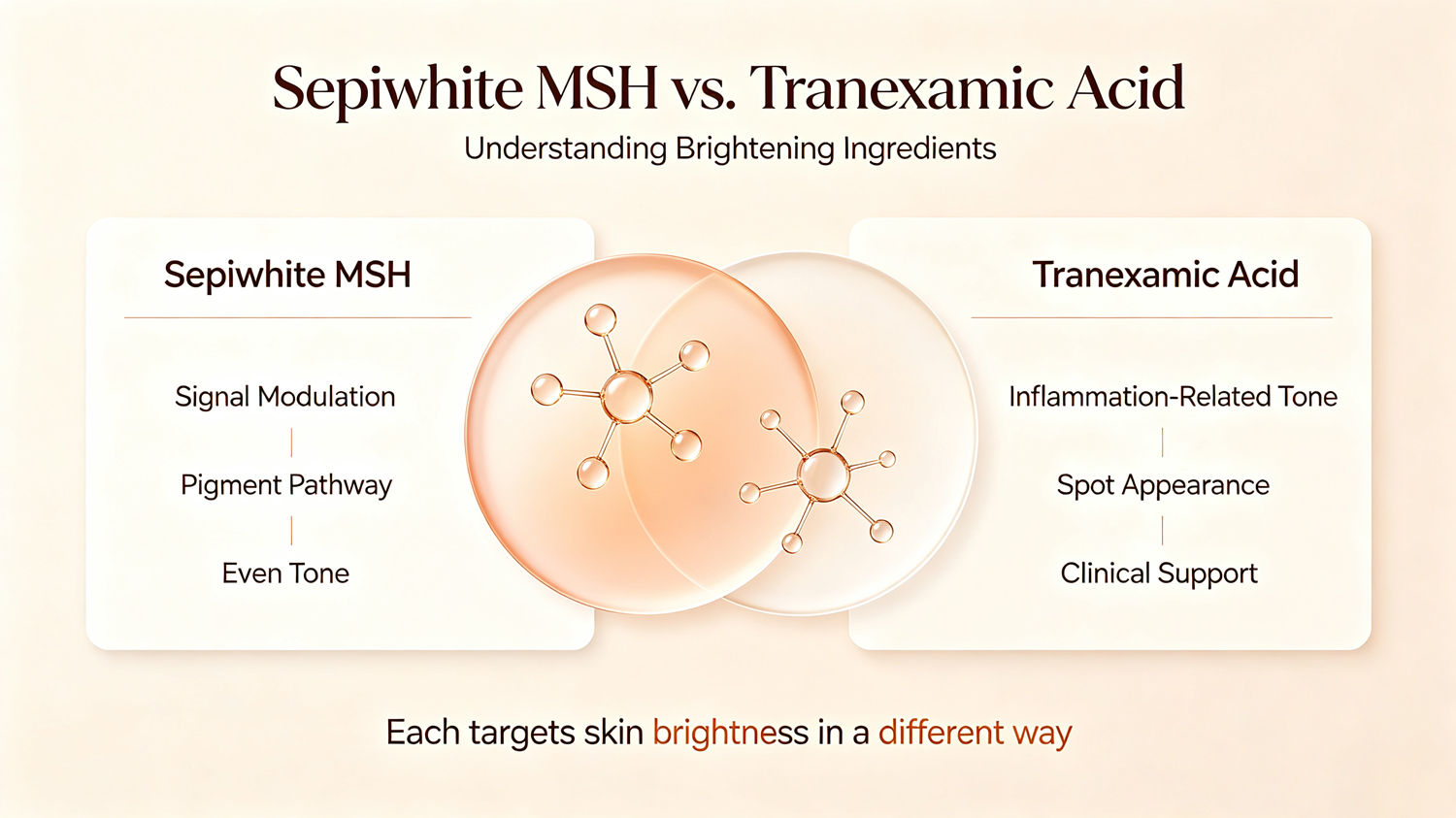 Sepiwhite MSH vs. Tranexamic Acid

Understanding Brightening Ingredients

Sepiwhite MSH

Signal Modulation

Pigment Pathway

Even Tone

Tranexamic Acid

Inflammation-Related Tone

Spot Appearance

Clinical Support

Each targets skin brightness in a different way